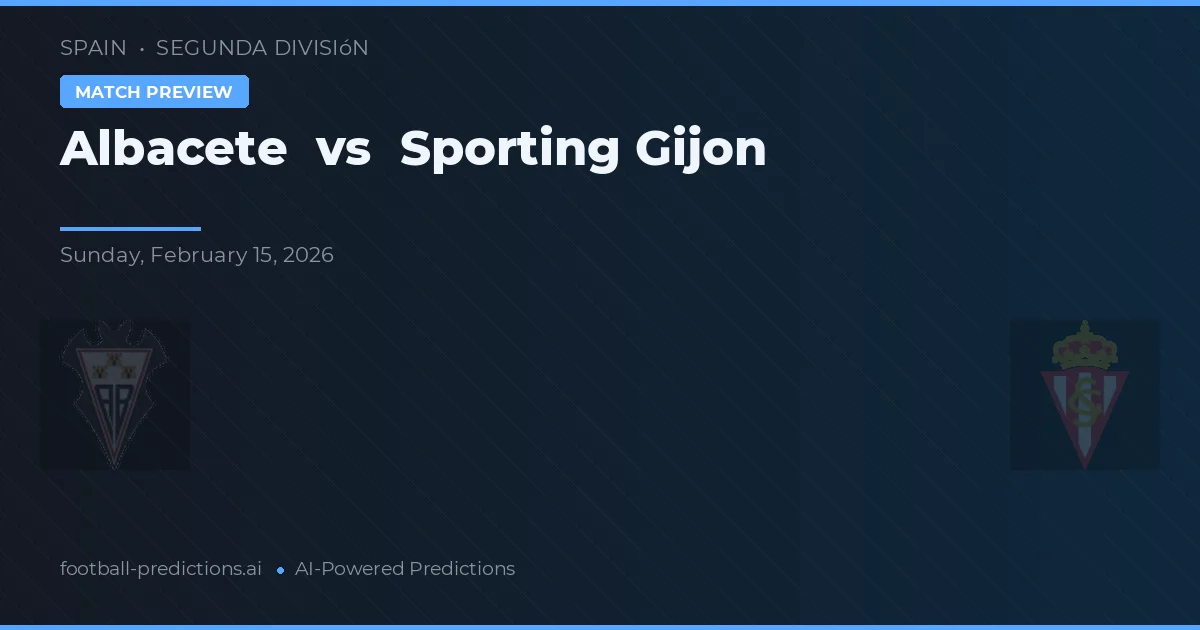 SPAIN • SEGUNDA DIVISIóN

MATCH PREVIEW

Albacete vs Sporting Gijon

Sunday, February 15, 2026

football-predictions.ai • AI-Powered Predictions